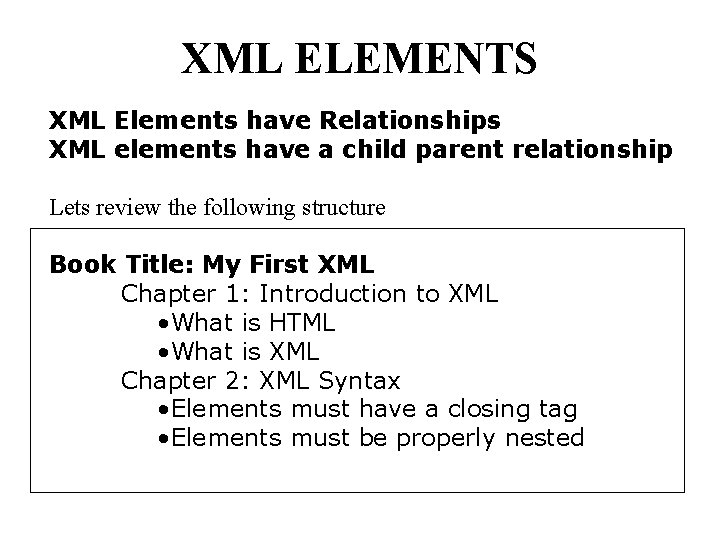 XML ELEMENTS

XML Elements have Relationships
XML elements have a child parent relationship

Lets review the following structure

Book Title: My First XML
Chapter 1: Introduction to XML
•What is HTML
•What is XML
Chapter 2: XML Syntax
•Elements must have a closing tag
•Elements must be properly nested